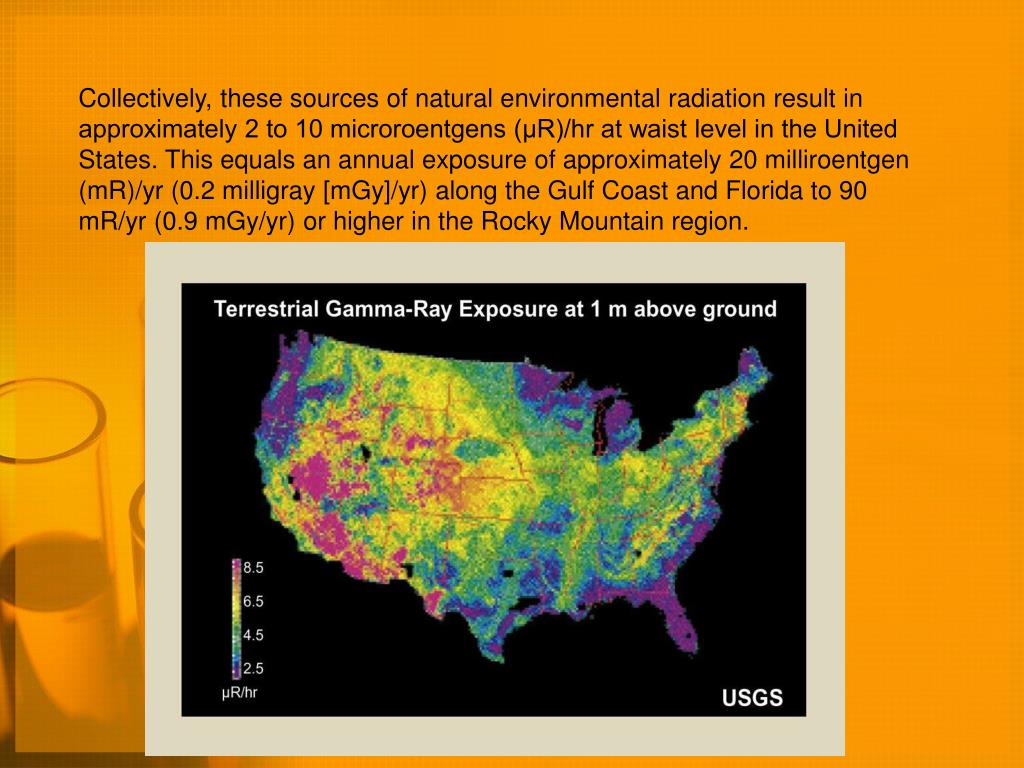 Collectively, these sources of natural environmental radiation result in approximately 2 to 10 microroentgens (μR)/hr at waist level in the United States. This equals an annual exposure of approximately 20 milliroentgen (mR)/yr (0.2 milligray [mGy]/yr) along the Gulf Coast and Florida to 90 mR/yr (0.9 mGy/yr) or higher in the Rocky Mountain region.

Terrestrial Gamma-Ray Exposure at 1 m above ground

8.5
6.5
4.5
2.5
μR/hr

USGS